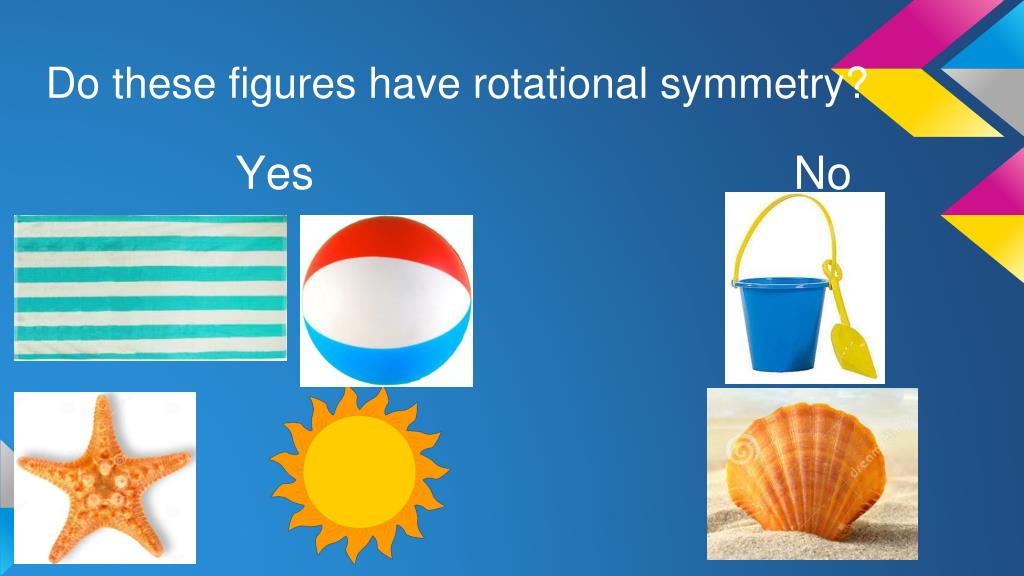 Do these figures have rotational symmetry?

Yes

No